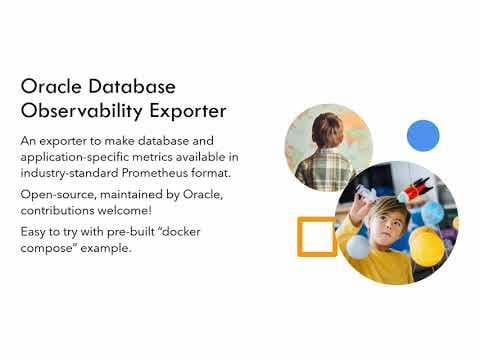 Oracle Database Observability Exporter

An exporter to make database and application-specific metrics available in industry-standard Prometheus format.

Open-source, maintained by Oracle, contributions welcome!

Easy to try with pre-built “docker compose” example.